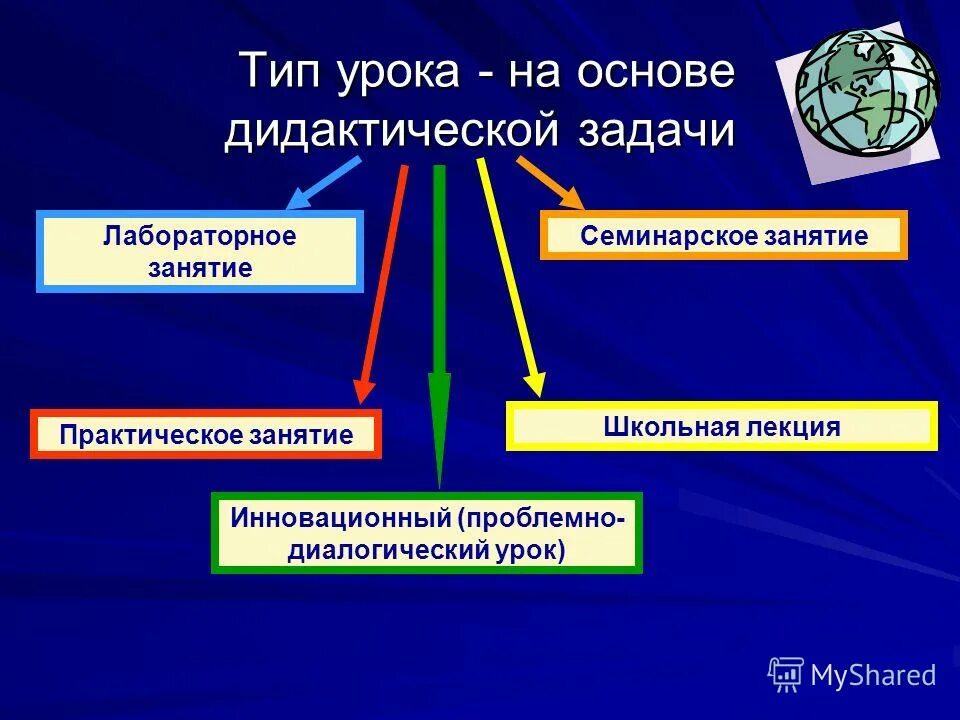 Тип урока - на основе дидактической задачи

Лабораторное занятие

Семинарское занятие

Практическое занятие

Школьная лекция

Инновационный (проблемно-диалогический урок)

MyShared